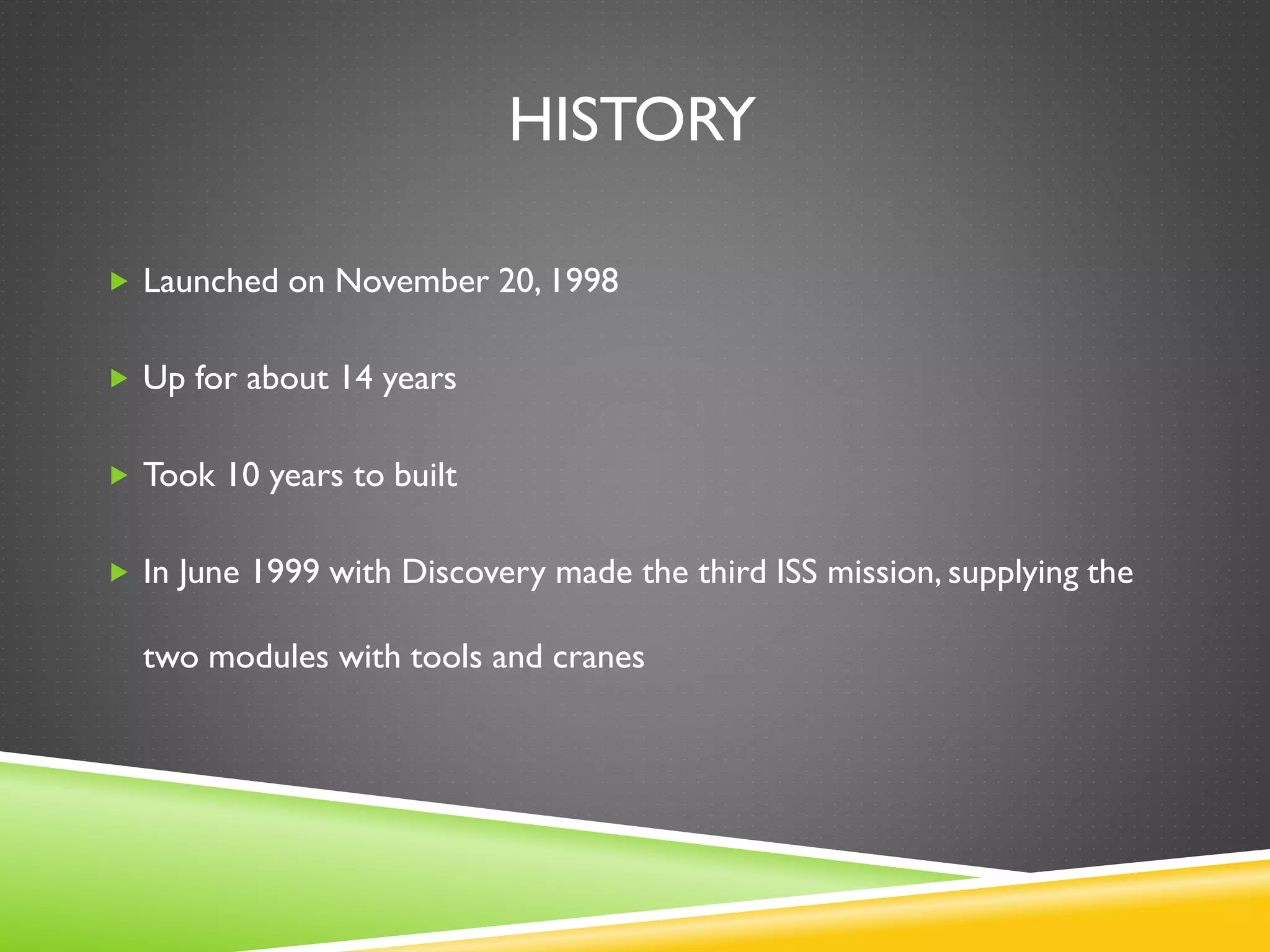 HISTORY

Launched on November 20, 1998

Up for about 14 years

Took 10 years to built

In June 1999 with Discovery made the third ISS mission, supplying the two modules with tools and cranes